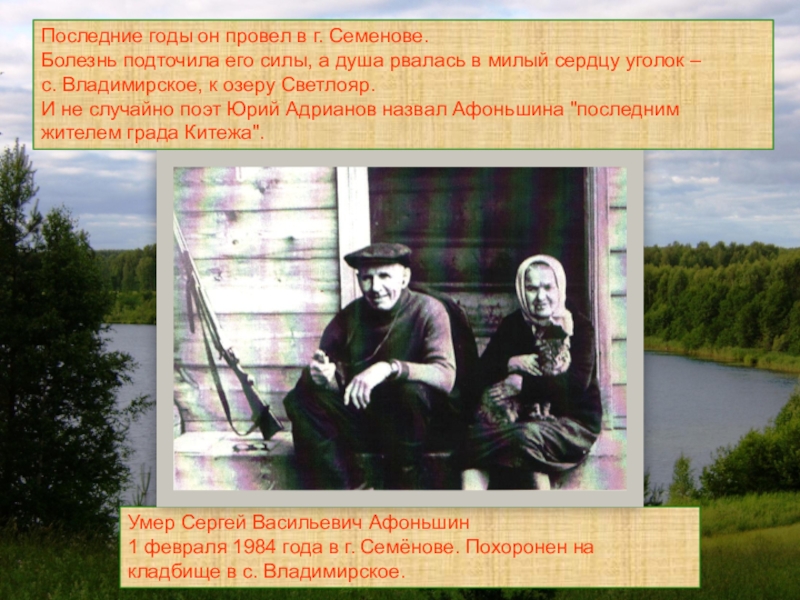 Последние годы он провел в г. Семенове.
Болезнь подточила его силы, а душа рвалась в милый сердцу уголок – с. Владимирское, к озеру Светлояр.
И не случайно поэт Юрий Адрианов назвал Афоньшина "последним жителем града Китежа".

Умер Сергей Васильевич Афоньшин
1 февраля 1984 года в г. Семёнове. Похоронен на кладбище в с. Владимирское.